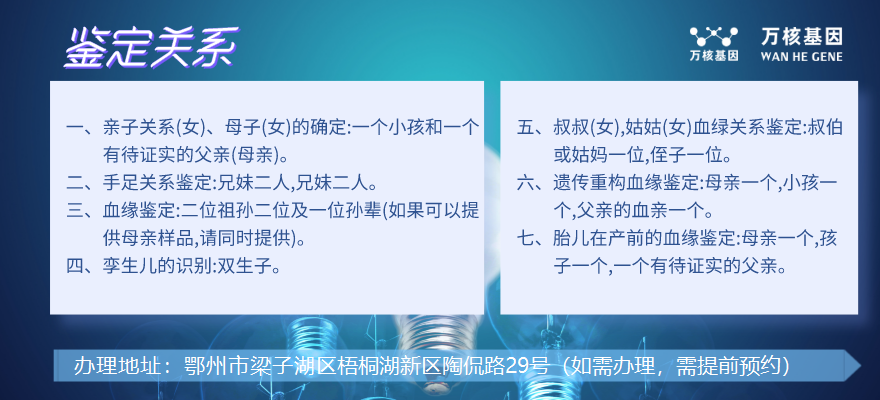 鉴定关系

万核基因

万核基因
WAN HE GENE

一、亲子关系(女)、母子(女)的确定:一个小孩和一个有待证实的父亲(母亲)。
二、手足关系鉴定:兄妹二人,兄妹二人。
三、血缘鉴定:二位祖孙二位及一位孙辈(如果可以提供母亲样品,请同时提供)。
四、孪生儿的识别:双生子。

五、叔叔(女),姑姑(女)血绿关系鉴定:叔伯或姑妈一位,侄子一位。
六、遗传重构血缘鉴定:母亲一个,小孩一个,父亲的血亲一个。
七、胎儿在产前的血缘鉴定:母亲一个,孩子一个,一个有待证实的父亲。

办理地址：鄂州市梁子湖区梧桐湖新区陶侃路29号（如需办理，需提前预约）